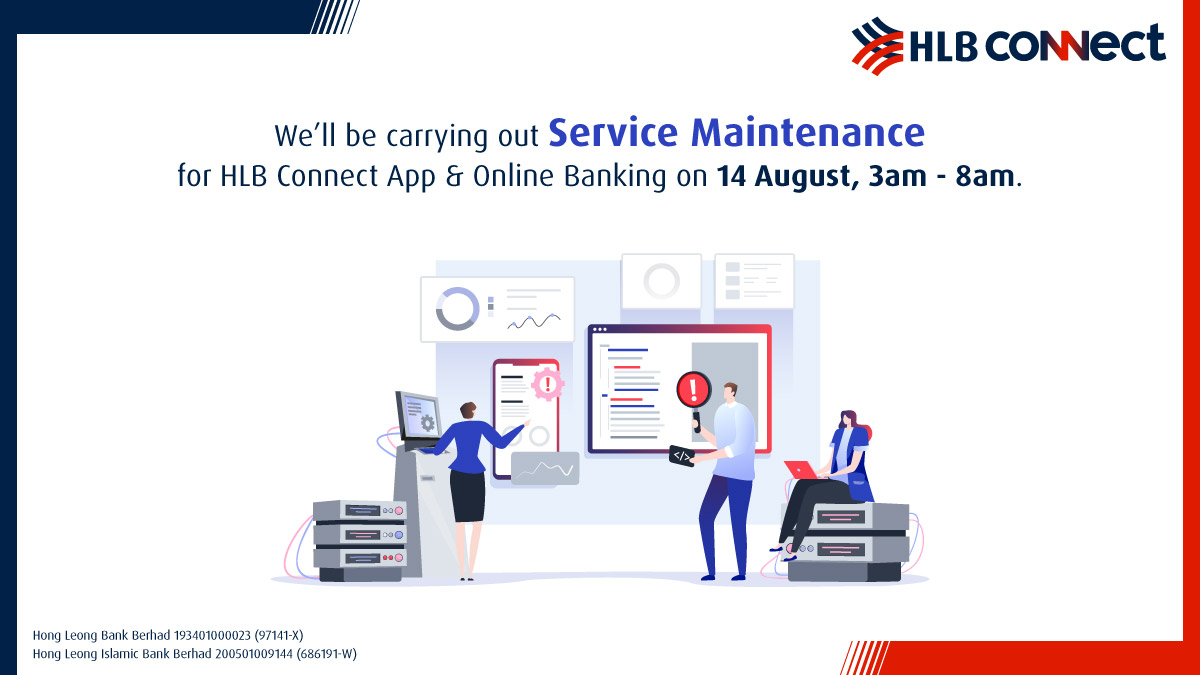 HLB CONNECT

We'll be carrying out Service Maintenance for HLB Connect App & Online Banking on 14 August, 3am - 8am.

</>

Hong Leong Bank Berhad 193401000023 (97141-X)
Hong Leong Islamic Bank Berhad 200501009144 (686191-W)